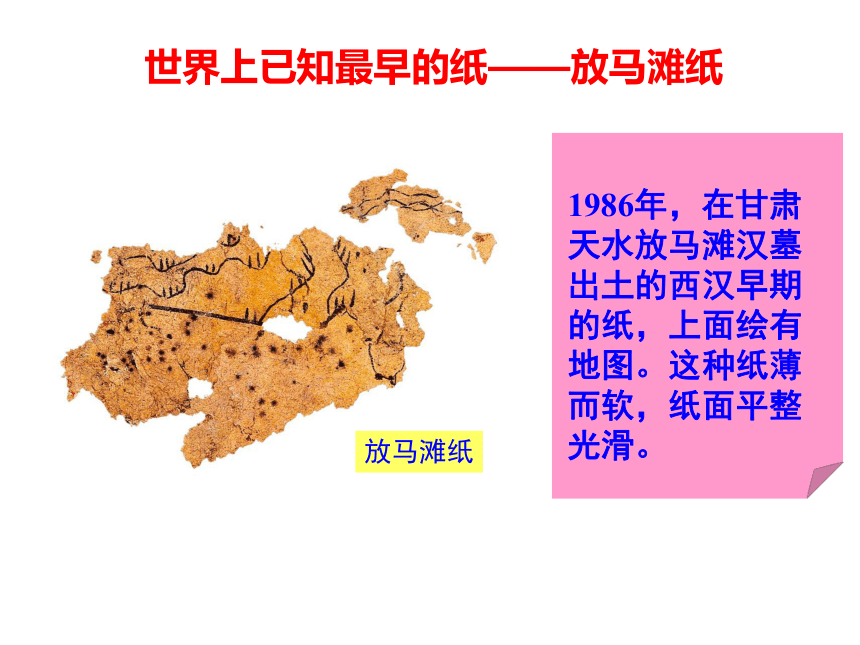 世界上已知最早的纸——放马滩纸

放马滩纸

1986年，在甘肃天水放马滩汉墓出土的西汉早期的纸，上面绘有地图。这种纸薄而软，纸面平整光滑。